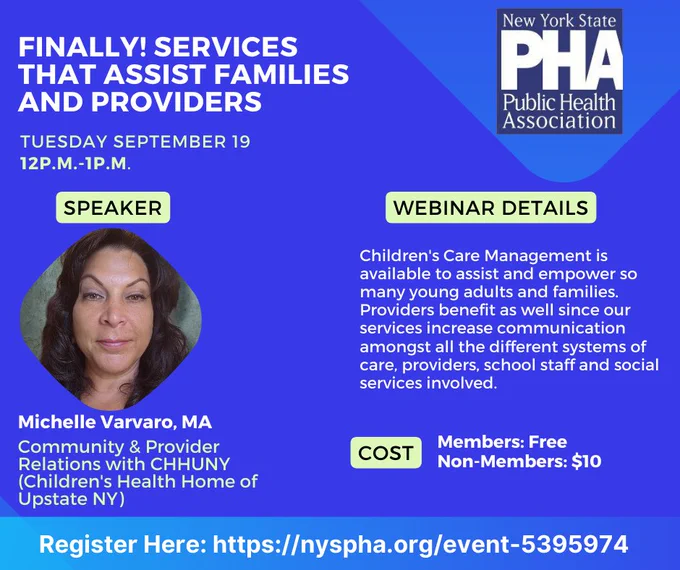 FINALLY! SERVICES THAT ASSIST FAMILIES AND PROVIDERS

TUESDAY SEPTEMBER 19
12P.M.-1P.M.

New York State
PHA
Public Health Association

SPEAKER

Michelle Varvaro, MA

Community & Provider Relations with CHHUNY (Children's Health Home of Upstate NY)

WEBINAR DETAILS

Children's Care Management is available to assist and empower so many young adults and families. Providers benefit as well since our services increase communication amongst all the different systems of care, providers, school staff and social services involved.

COST

Members: Free
Non-Members: $10

Register Here: https://nyspha.org/event-5395974